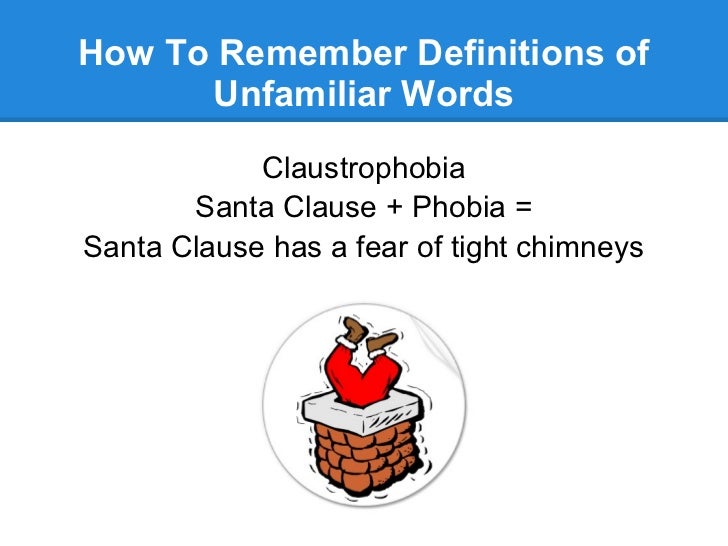 How To Remember Definitions of Unfamiliar Words

Claustrophobia
Santa Clause + Phobia =
Santa Clause has a fear of tight chimneys